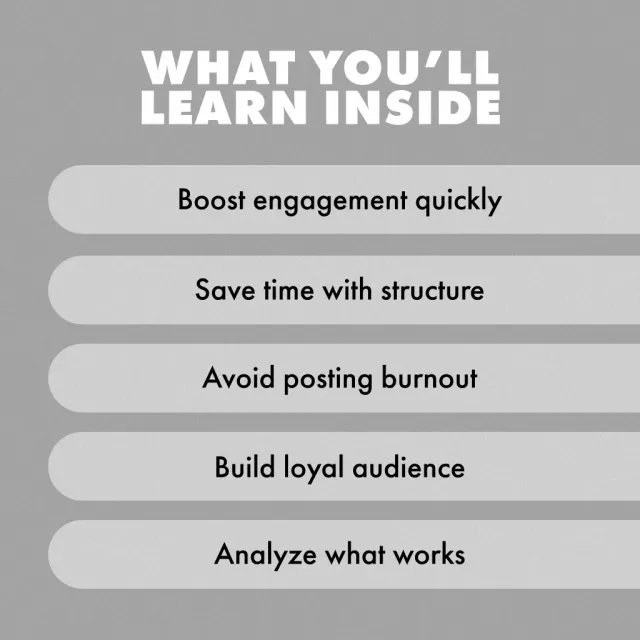 WHAT YOU'LL LEARN INSIDE

Boost engagement quickly

Save time with structure

Avoid posting burnout

Build loyal audience

Analyze what works